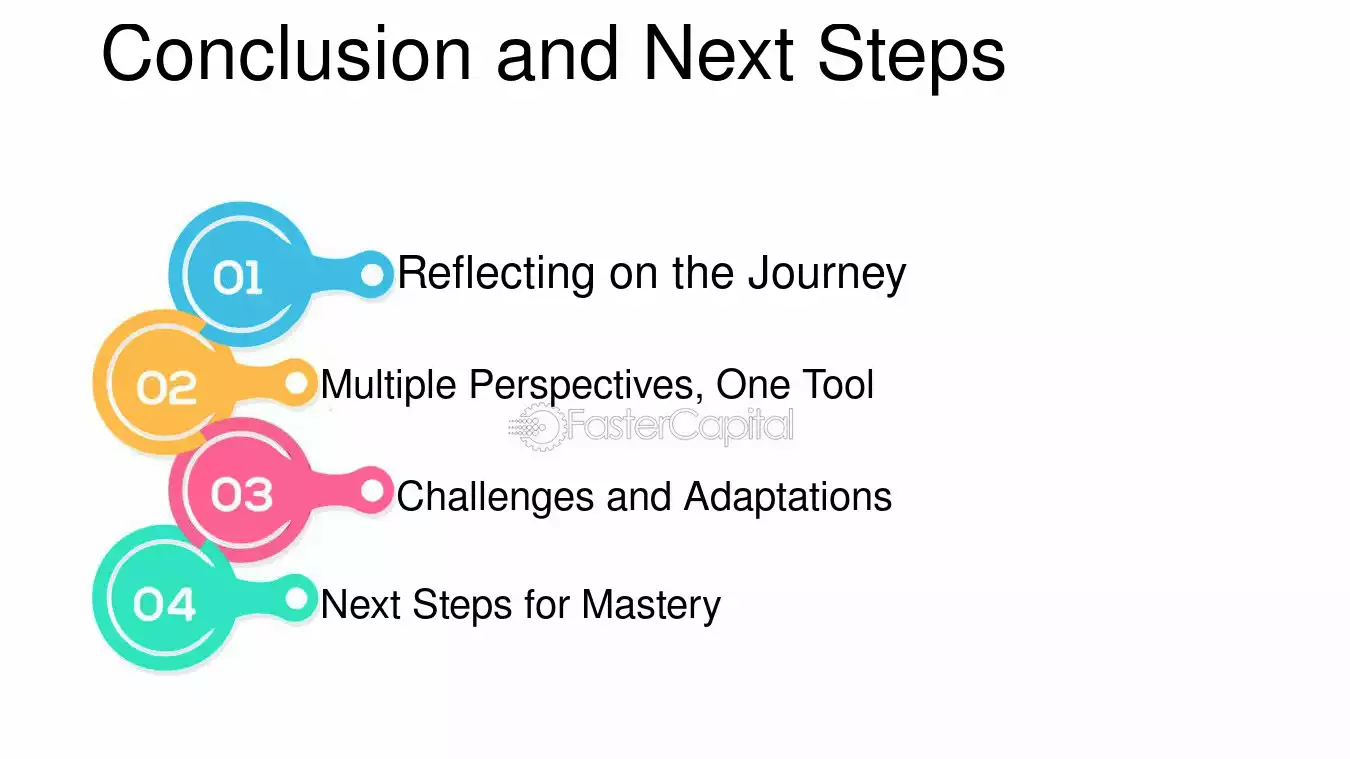 Conclusion and Next Steps

01 Reflecting on the Journey

02 Multiple Perspectives, One Tool

FasterCapital

03 Challenges and Adaptations

04 Next Steps for Mastery